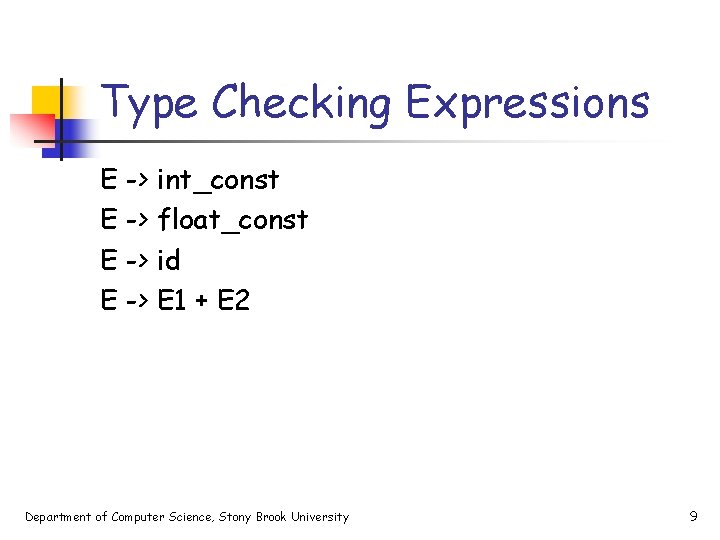 Type Checking Expressions

E -> int_const
E -> float_const
E -> id
E -> E1 + E2

Department of Computer Science, Stony Brook University

9